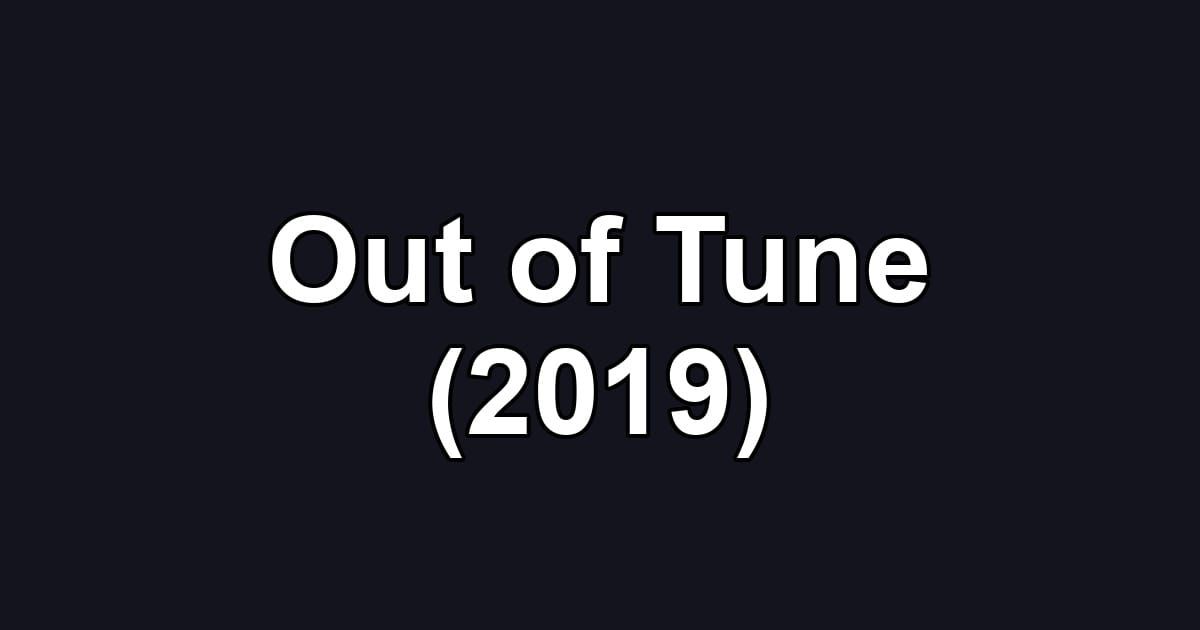 Out of Tune
(2019)